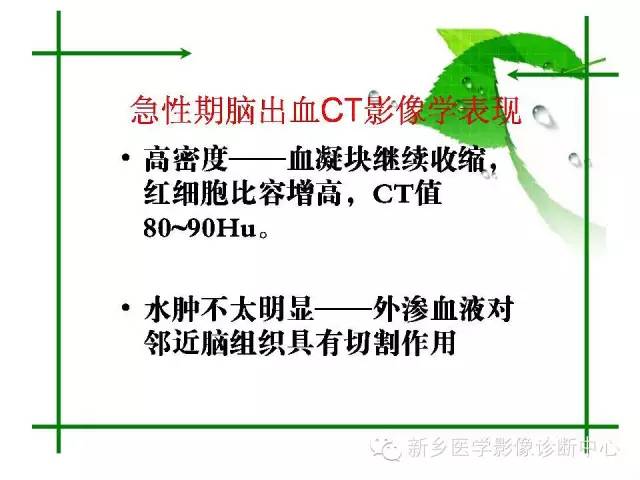 急性期脑出血CT影像学表现

• 高密度——血凝块继续收缩，红细胞比容增高，CT值80~90Hu。

• 水肿不太明显——外渗血液对邻近脑组织具有切割作用

新乡医学影像诊断中心